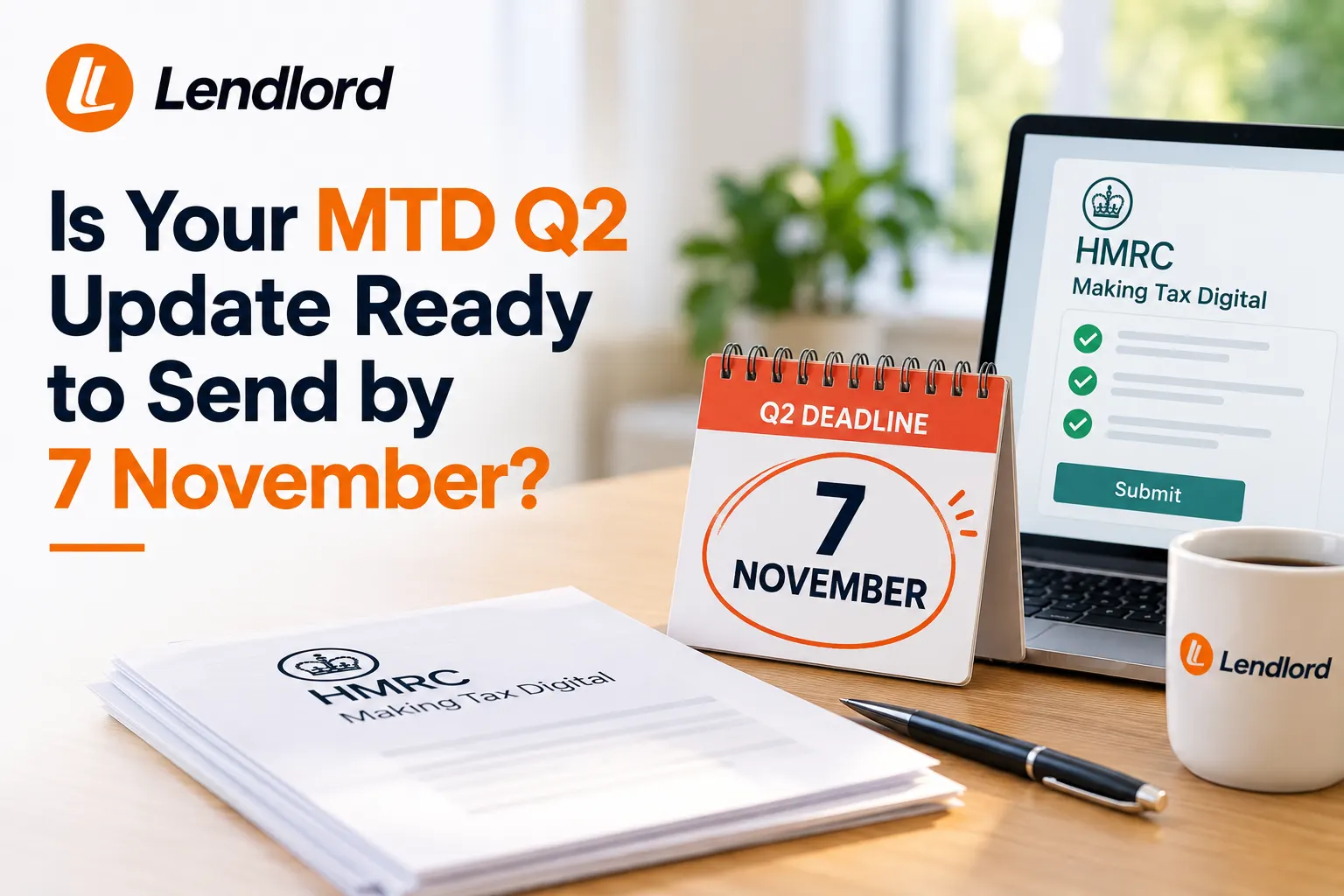 Lendlord

Is Your MTD Q2 Update Ready to Send by 7 November?

HMRC
Making Tax Digital

Submit

Q2 DEADLINE
7
NOVEMBER

HMRC
Making Tax Digital

Lendlord